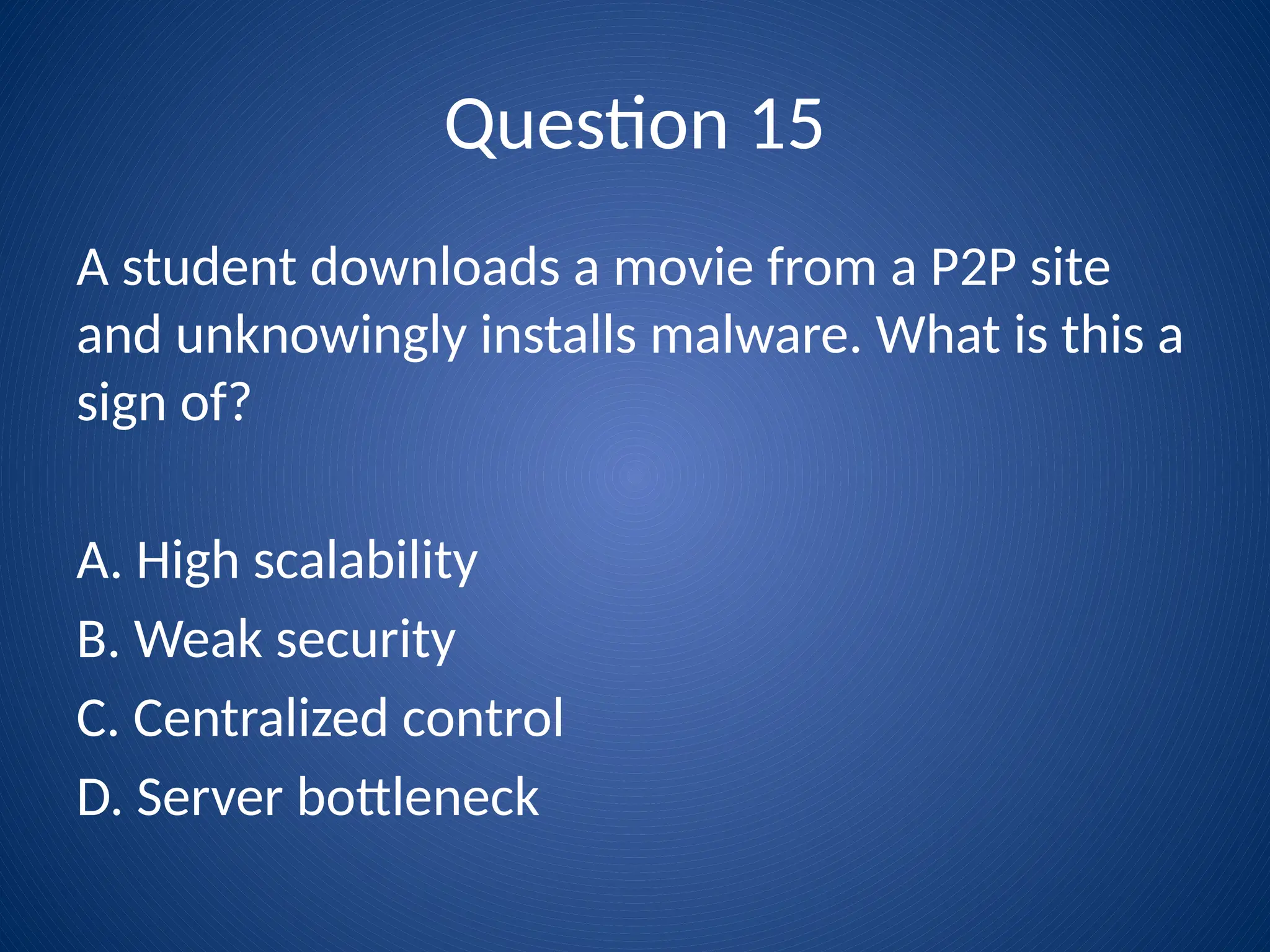 Question 15

A student downloads a movie from a P2P site and unknowingly installs malware. What is this a sign of?

A. High scalability
B. Weak security
C. Centralized control
D. Server bottleneck